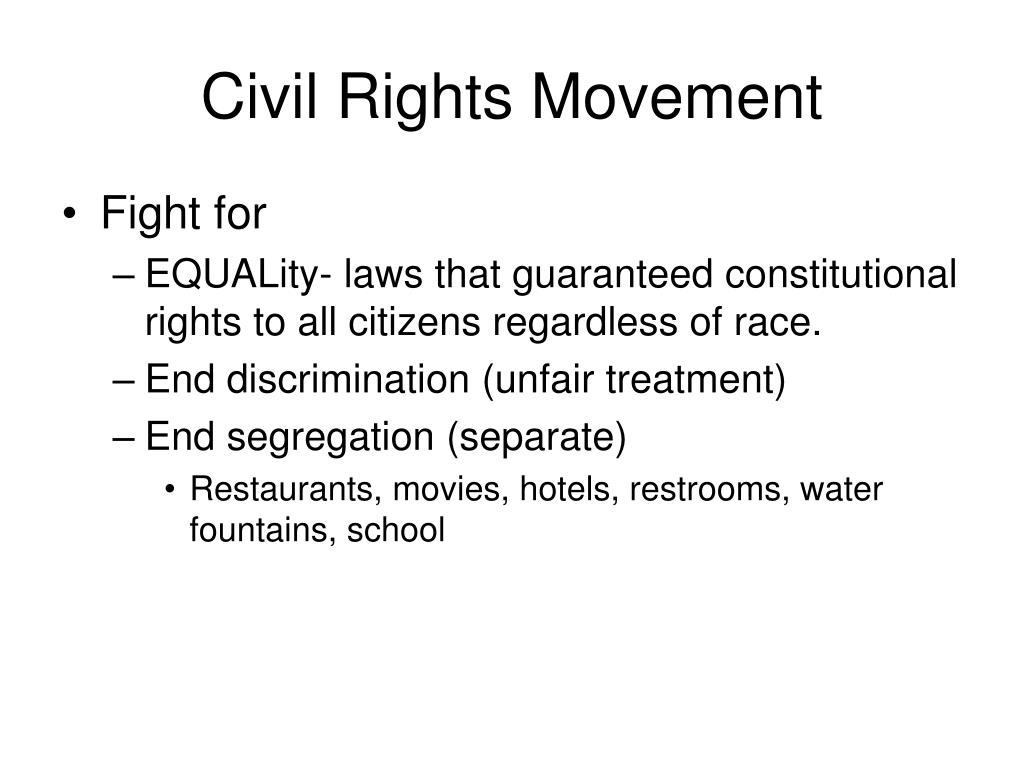 Civil Rights Movement

• Fight for
– EQUALity- laws that guaranteed constitutional rights to all citizens regardless of race.
– End discrimination (unfair treatment)
– End segregation (separate)
• Restaurants, movies, hotels, restrooms, water fountains, school